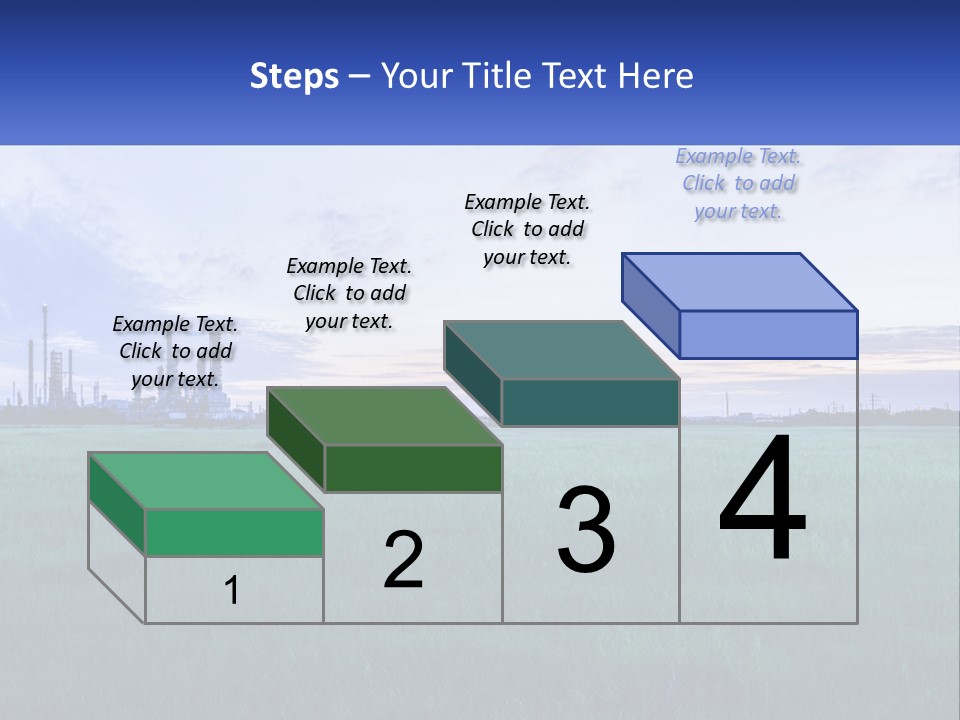 Steps – Your Title Text Here

Example Text. Click to add your text.

Example Text. Click to add your text.

Example Text. Click to add your text.

Example Text. Click to add your text.

1

2

3

4